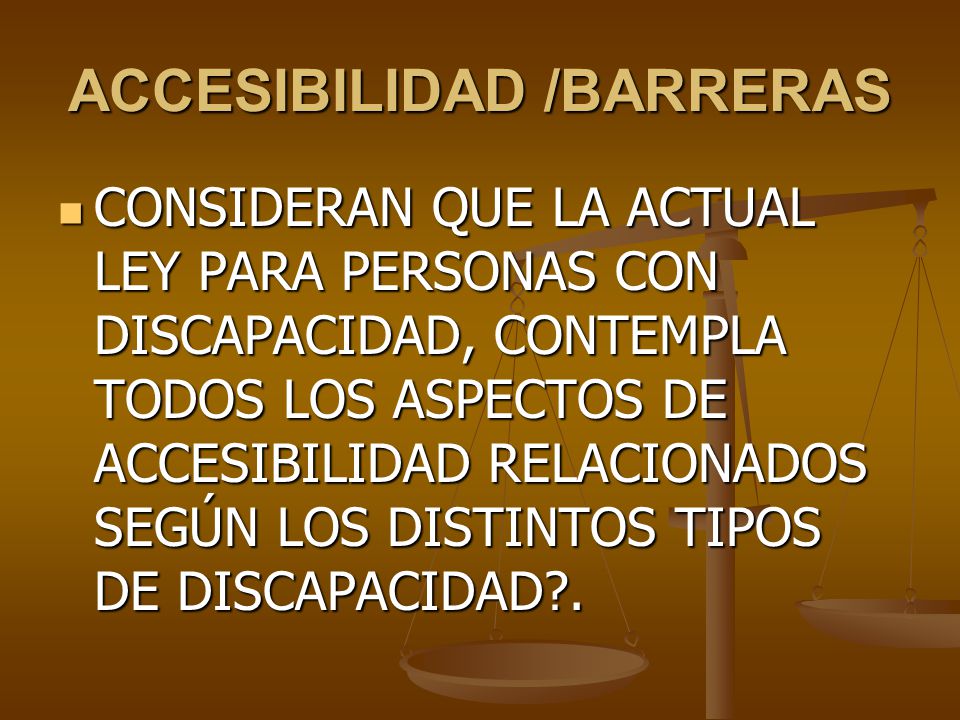 ACCESIBILIDAD /BARRERAS

CONSIDERAN QUE LA ACTUAL LEY PARA PERSONAS CON DISCAPACIDAD, CONTEMPLA TODOS LOS ASPECTOS DE ACCESIBILIDAD RELACIONADOS SEGÚN LOS DISTINTOS TIPOS DE DISCAPACIDAD?.